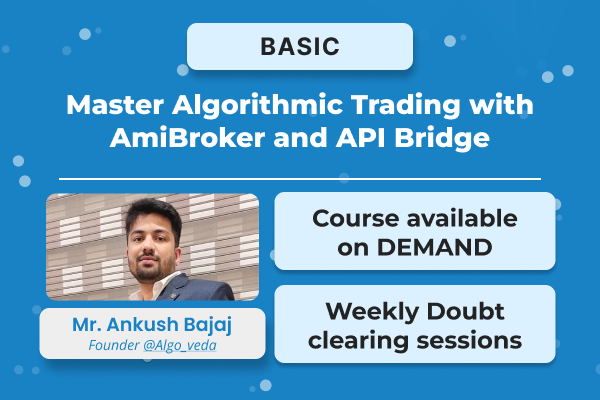 BASIC

Master Algorithmic Trading with AmiBroker and API Bridge

Mr. Ankush Bajaj
Founder @Algo_veda

Course available on DEMAND

Weekly Doubt clearing sessions